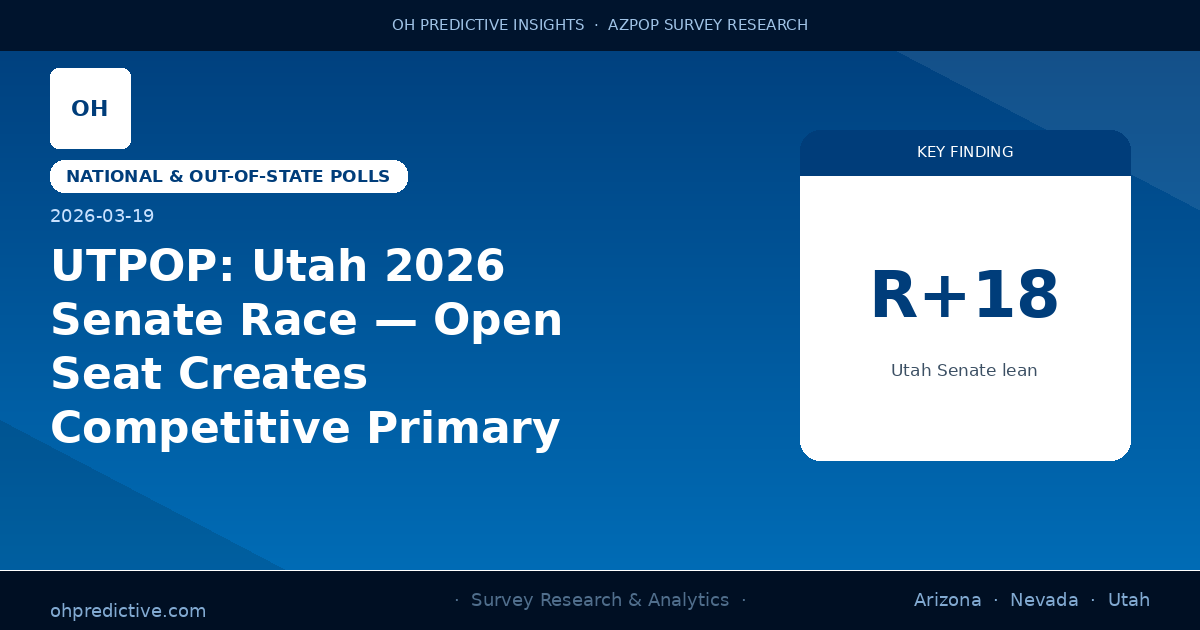 OH PREDICTIVE INSIGHTS · AZPOP SURVEY RESEARCH

OH

NATIONAL & OUT-OF-STATE POLLS

2026-03-19

UTPOP: Utah 2026 Senate Race — Open Seat Creates Competitive Primary

KEY FINDING

R+18

Utah Senate lean

ohpredictive.com

· Survey Research & Analytics ·

Arizona · Nevada · Utah